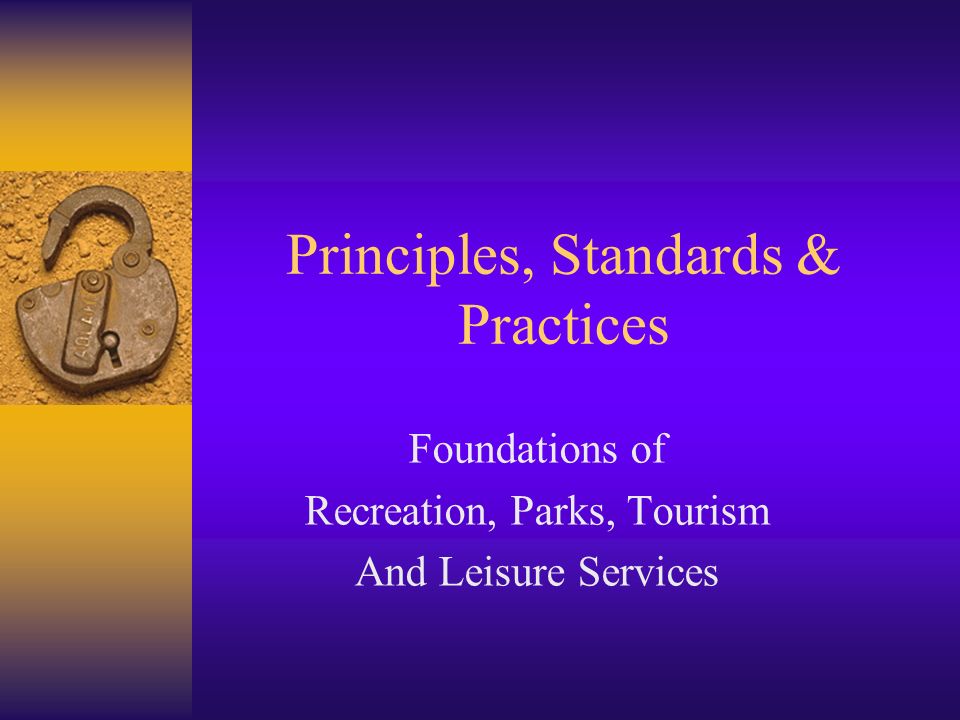 Principles, Standards & Practices

Foundations of
Recreation, Parks, Tourism
And Leisure Services